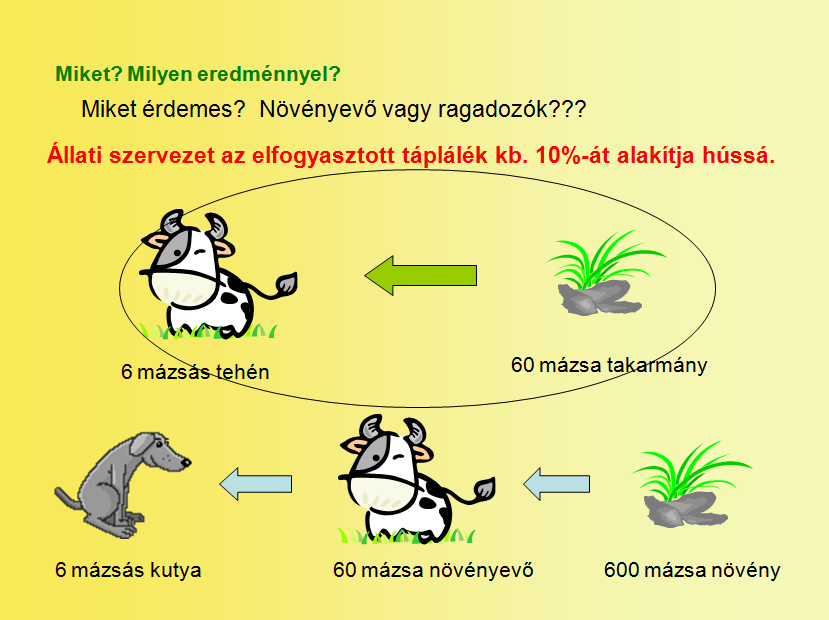 Miket? Milyen eredménnyel?

Miket érdemes? Növényevő vagy ragadozók???

Állati szervezet az elfogyasztott táplálék kb. 10%-át alakítja hússá.

6 mázsás tehén

60 mázsa takarmány

6 mázsás kutya

60 mázsa növényevő

600 mázsa növény